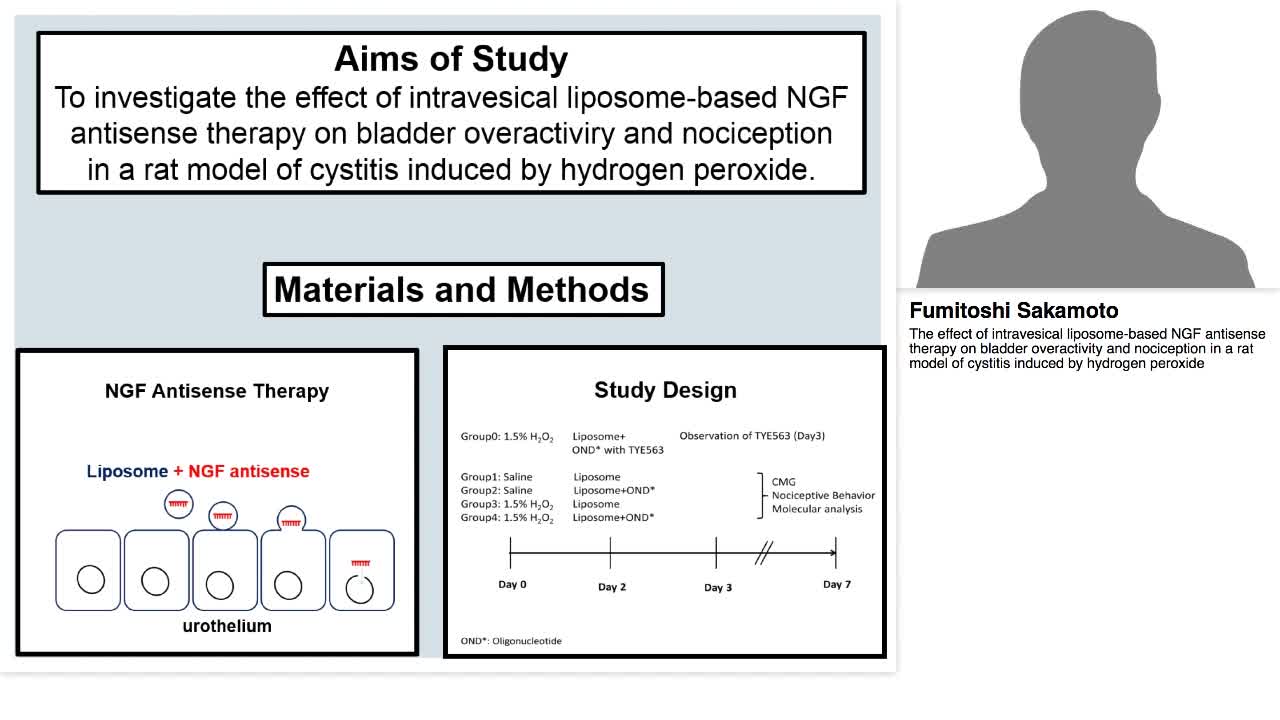 Aims of Study
To investigate the effect of intravesical liposome-based NGF antisense therapy on bladder overactiviry and nociception in a rat model of cystitis induced by hydrogen peroxide.

Materials and Methods

NGF Antisense Therapy

Liposome + NGF antisense

urothelium

Study Design

Group0: 1.5% $H_2O_2$ Liposome+ OND* with TYE563 Observation of TYE563 (Day3)

Group1: Saline Liposome
Group2: Saline Liposome+OND*
Group3: 1.5% $H_2O_2$ Liposome
Group4: 1.5% $H_2O_2$ Liposome+OND*

CMG
Nociceptive Behavior
Molecular analysis

Day 0
Day 2
Day 3
Day 7

OND*: Oligonucleotide

Fumitoshi Sakamoto
The effect of intravesical liposome-based NGF antisense therapy on bladder overactivity and nociception in a rat model of cystitis induced by hydrogen peroxide